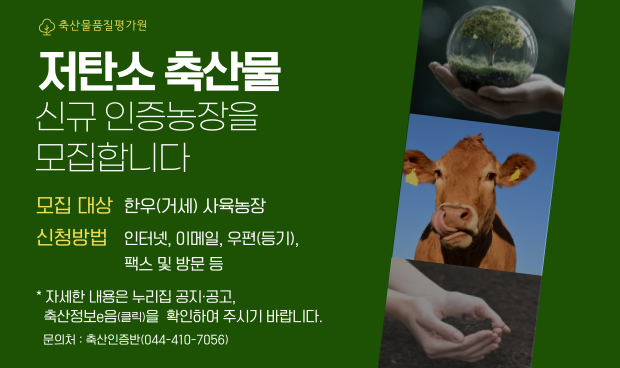 축산물품질평가원

저탄소 축산물
신규 인증농장을
모집합니다

모집 대상 한우(거세) 사육농장

신청방법 인터넷, 이메일, 우편(등기), 팩스 및 방문 등

* 자세한 내용은 누리집 공지·공고, 축산정보e음(클릭)을 확인하여 주시기 바랍니다.

문의처 : 축산인증반(044-410-7056)